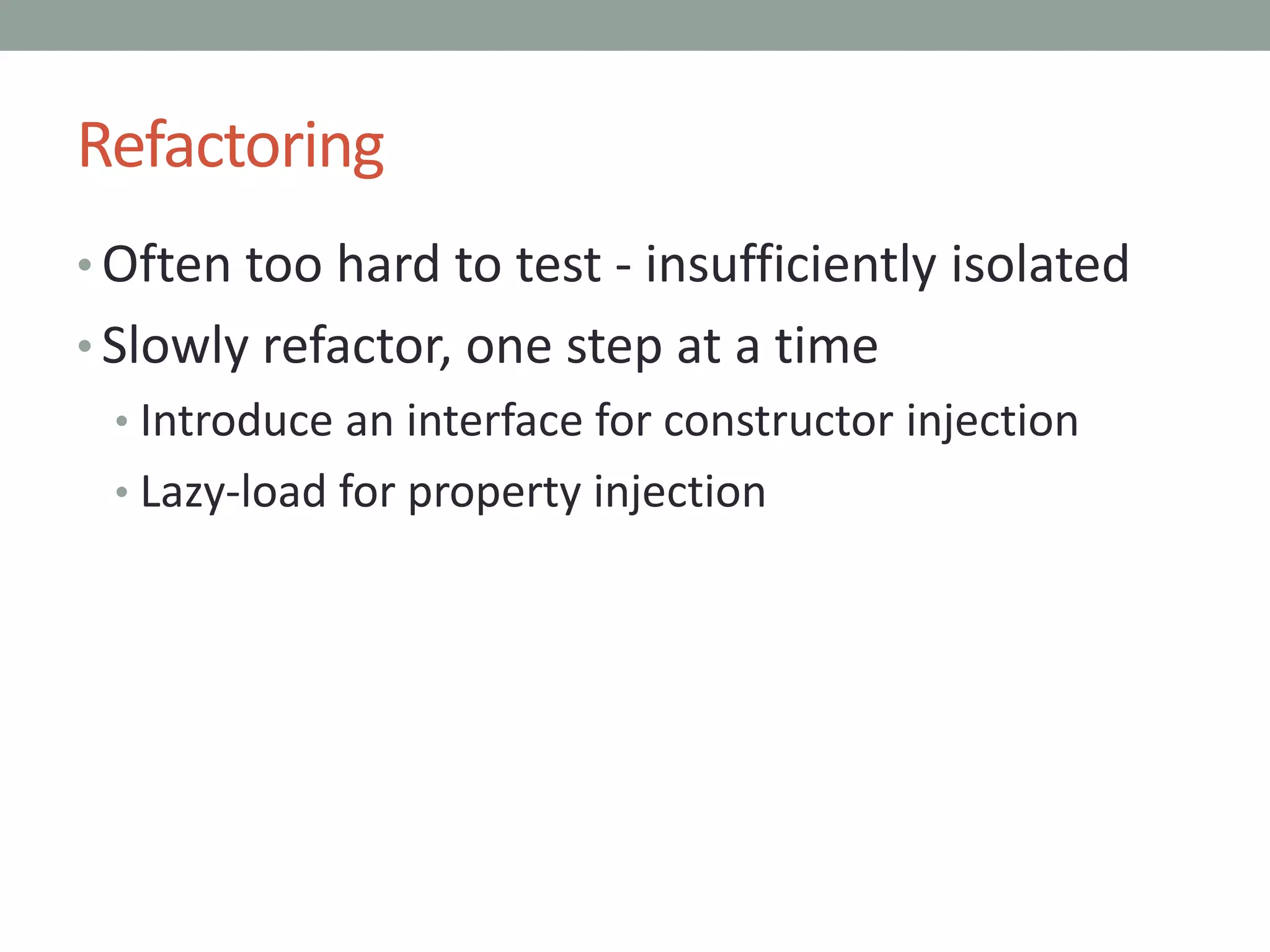 Refactoring

• Often too hard to test - insufficiently isolated
• Slowly refactor, one step at a time
  • Introduce an interface for constructor injection
  • Lazy-load for property injection